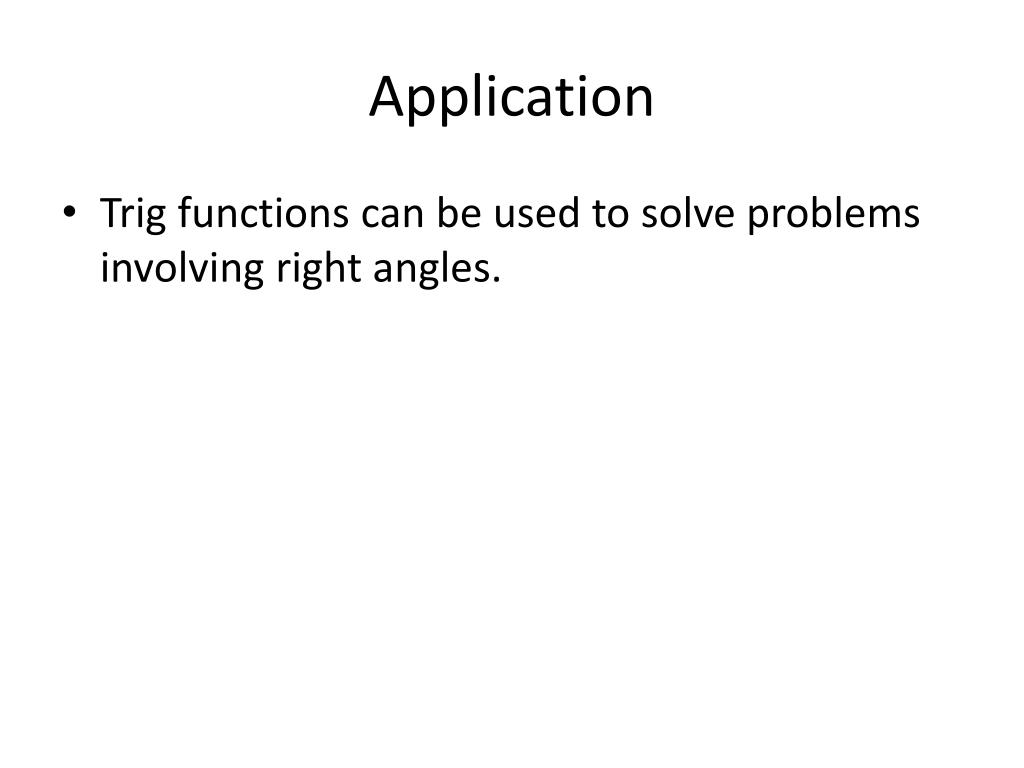 Application

• Trig functions can be used to solve problems involving right angles.